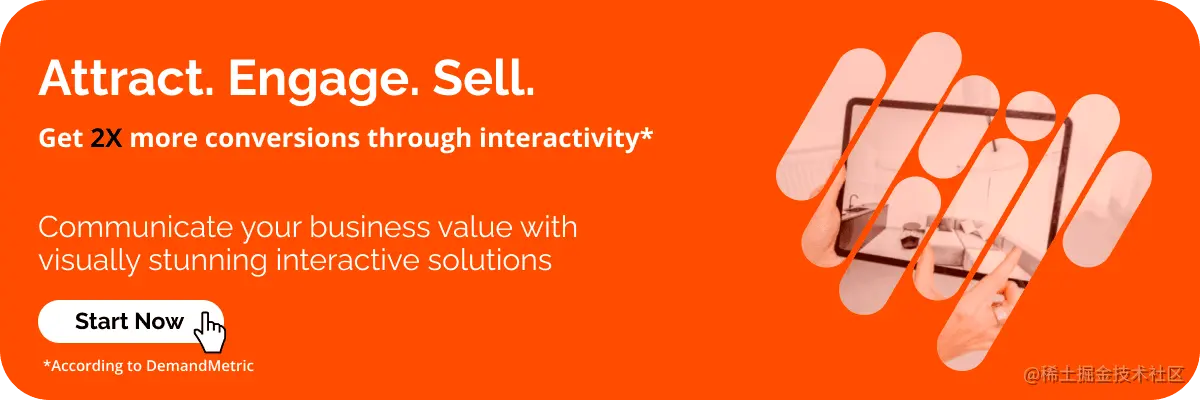 Attract. Engage. Sell.

Get 2X more conversions through interactivity*

Communicate your business value with visually stunning interactive solutions

Start Now

*According to DemandMetric

@稀土掘金技术社区